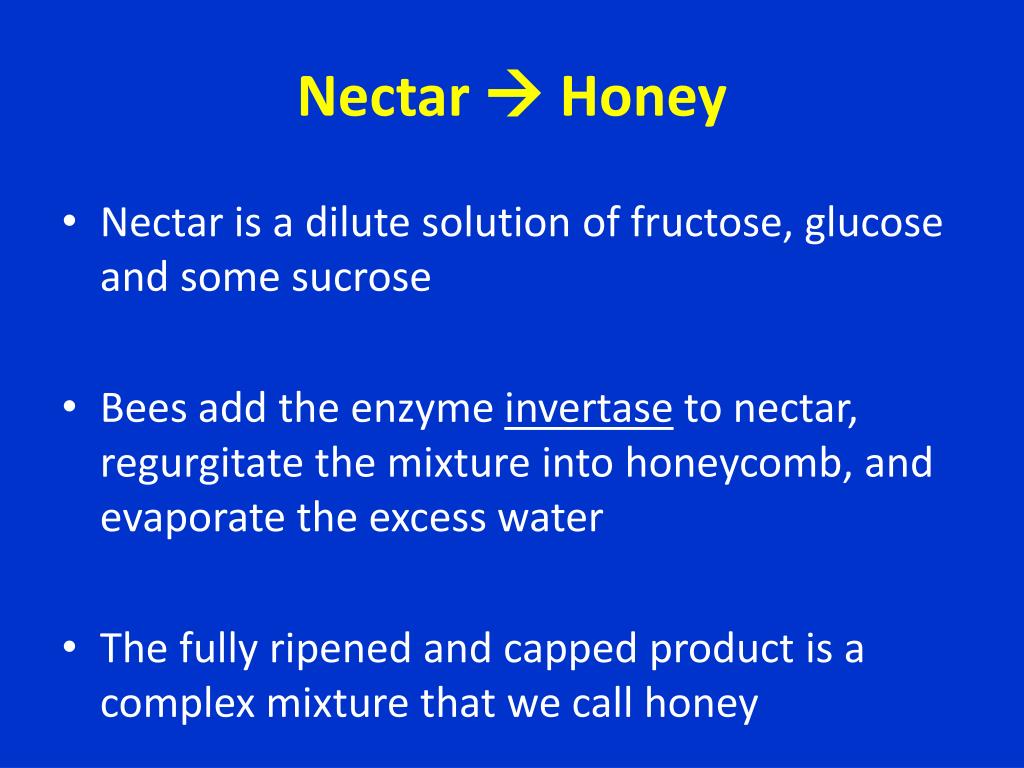 Nectar → Honey

• Nectar is a dilute solution of fructose, glucose and some sucrose

• Bees add the enzyme invertase to nectar, regurgitate the mixture into honeycomb, and evaporate the excess water

• The fully ripened and capped product is a complex mixture that we call honey